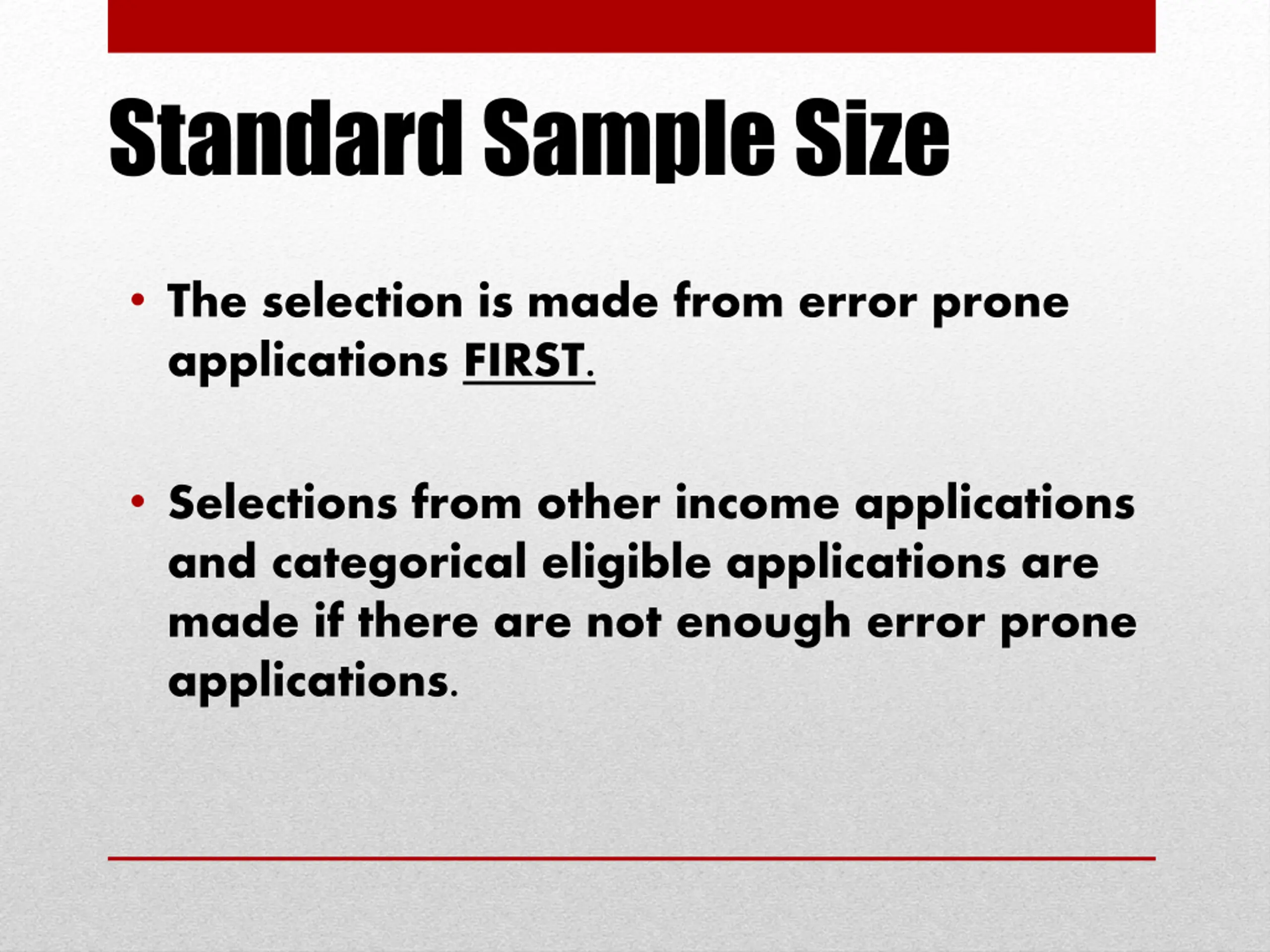 Standard Sample Size

• The selection is made from error prone applications FIRST.

• Selections from other income applications and categorical eligible applications are made if there are not enough error prone applications.